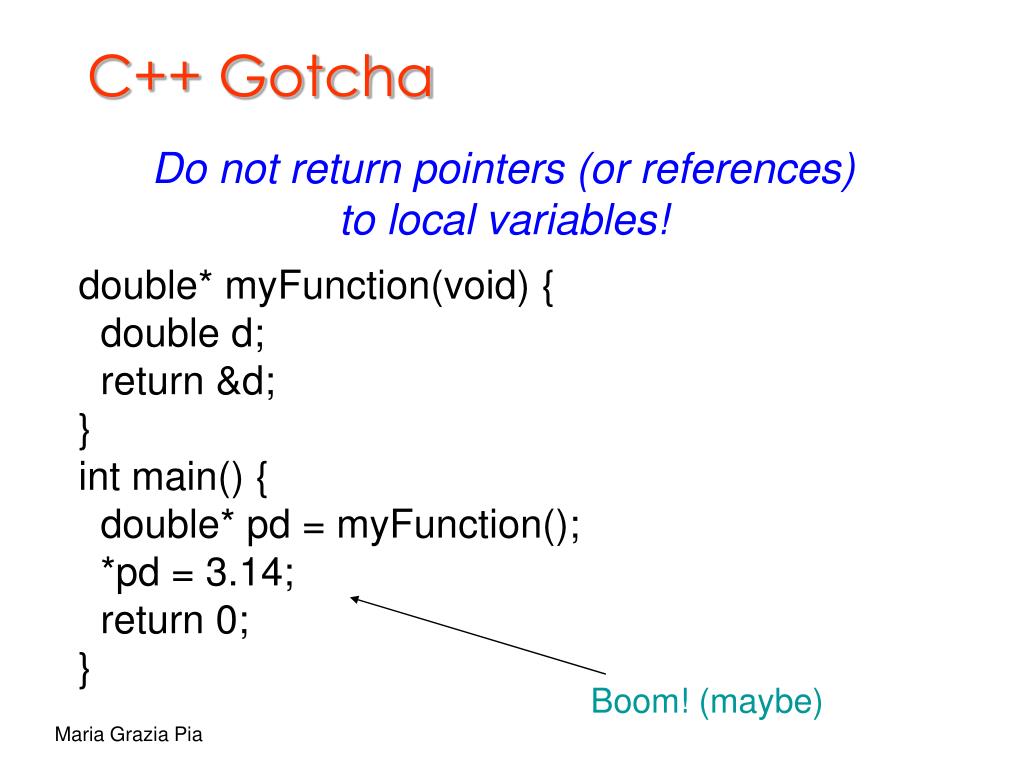 C++ Gotcha

Do not return pointers (or references) to local variables!

double* myFunction(void) {
  double d;
  return &d;
}
int main() {
  double* pd = myFunction();
  *pd = 3.14;
  return 0;
}

Boom! (maybe)

Maria Grazia Pia